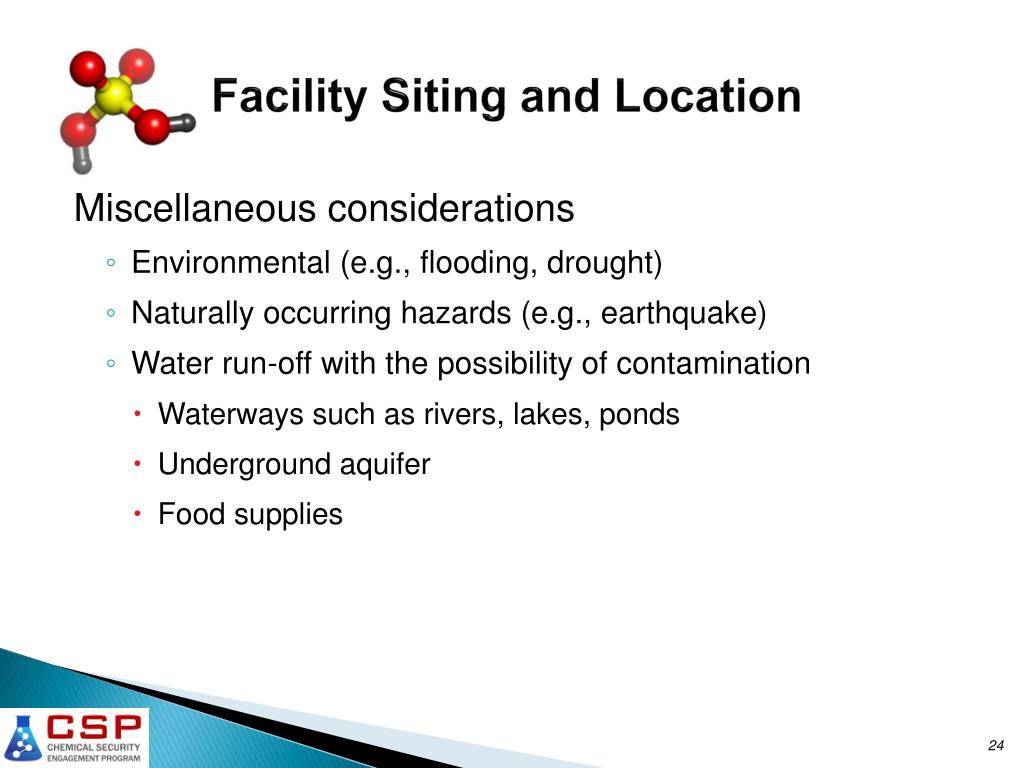 Facility Siting and Location

Miscellaneous considerations

◦ Environmental (e.g., flooding, drought)

◦ Naturally occurring hazards (e.g., earthquake)

◦ Water run-off with the possibility of contamination

• Waterways such as rivers, lakes, ponds

• Underground aquifer

• Food supplies

CSP
CHEMICAL SECURITY ENGAGEMENT PROGRAM

24